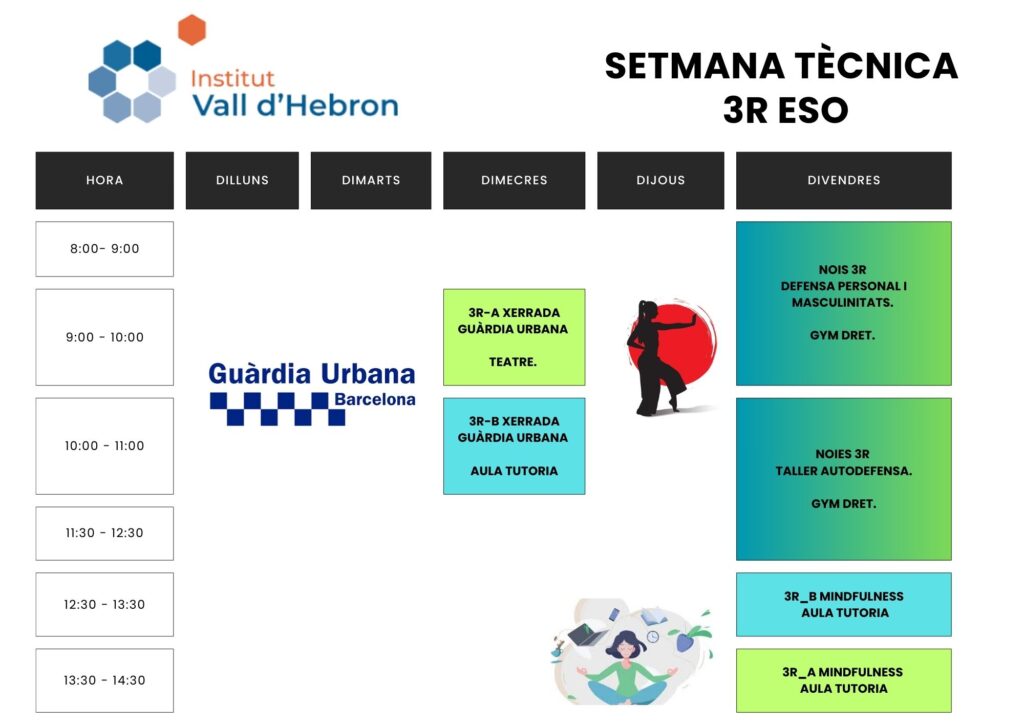 Institut
Vall d'Hebron

SETMANA TÈCNICA
3R ESO

| HORA | DILLUNS | DIMARTS | DIMECRES | DIJOUS | DIVENDRES |
|---|---|---|---|---|---|
| 8:00- 9:00 | | | | | NOIS 3R DEFENSA PERSONAL I MASCULINITATS. GYM DRET. |
| 9:00 - 10:00 | | | 3R-A XERRADA GUÀRDIA URBANA TEATRE. | | |
| 10:00 - 11:00 | | | 3R-B XERRADA GUÀRDIA URBANA AULA TUTORIA | | NOIES 3R TALLER AUTODEFENSA. GYM DRET. |
| 11:30 - 12:30 | | | | | |
| 12:30 - 13:30 | | | | | 3R_B MINDFULNESS AULA TUTORIA |
| 13:30 - 14:30 | | | | | 3R_A MINDFULNESS AULA TUTORIA |

Guàrdia Urbana
Barcelona